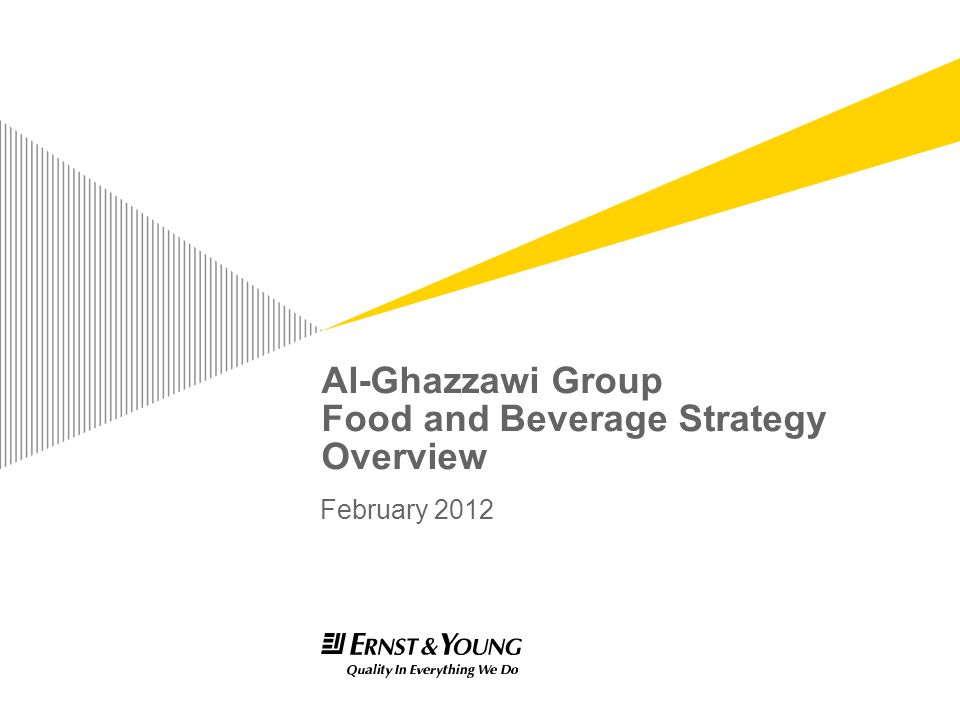 Al-Ghazzawi Group
Food and Beverage Strategy Overview

February 2012

ERNST & YOUNG
Quality In Everything We Do